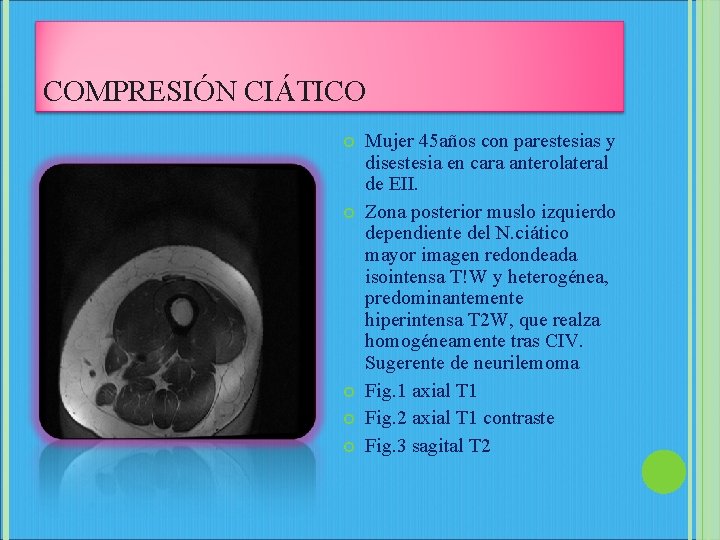 COMPRESIÓN CIÁTICO

Mujer 45años con parestesias y disestesia en cara anterolateral de EII.

Zona posterior muslo izquierdo dependiente del N.ciático mayor imagen redondeada isointensa T!W y heterogénea, predominantemente hiperintensa T2W, que realza homogéneamente tras CIV. Sugerente de neurilemoma

Fig.1 axial T1

Fig.2 axial T1 contraste

Fig.3 sagital T2